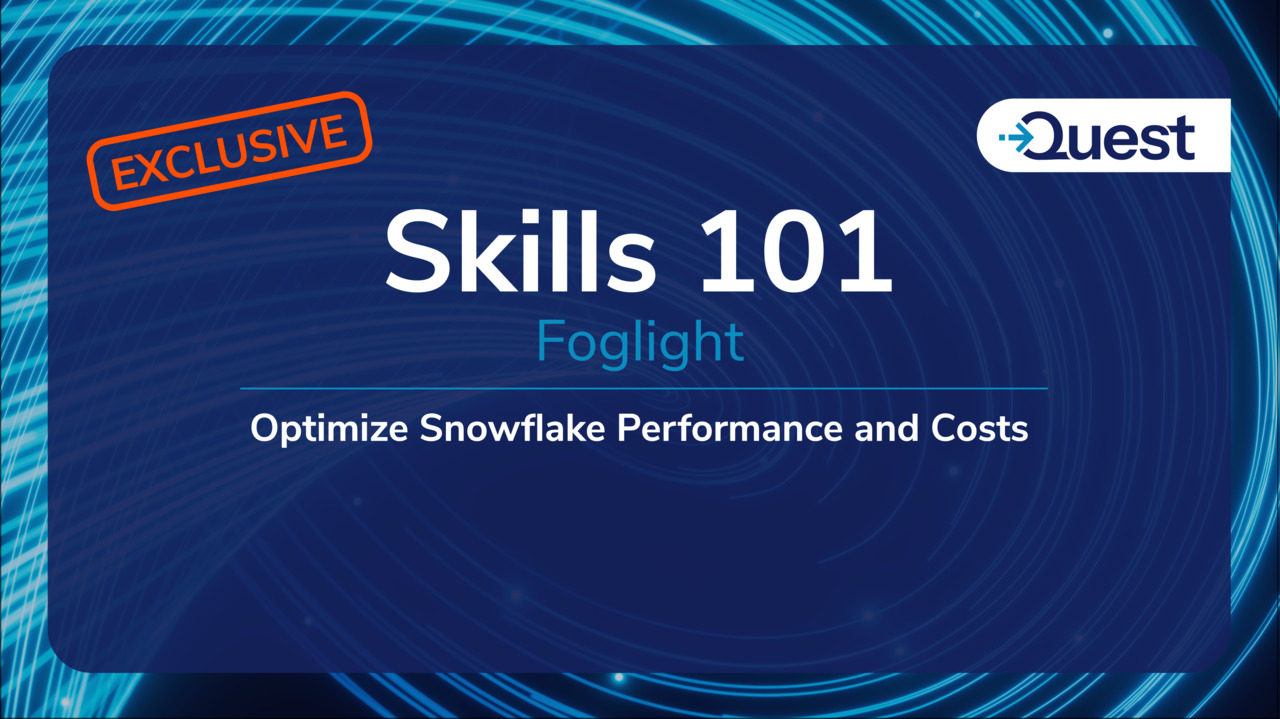 EXCLUSIVE

Quest

Skills 101

Foglight

Optimize Snowflake Performance and Costs